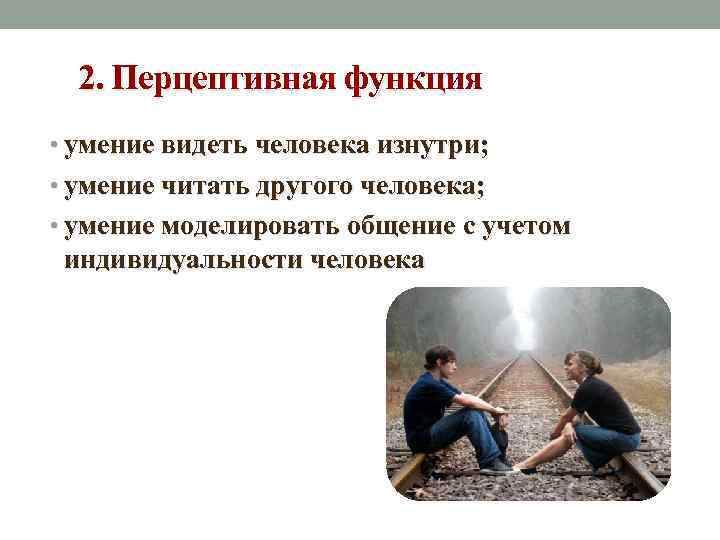 2. Перцептивная функция

• умение видеть человека изнутри;
• умение читать другого человека;
• умение моделировать общение с учетом индивидуальности человека